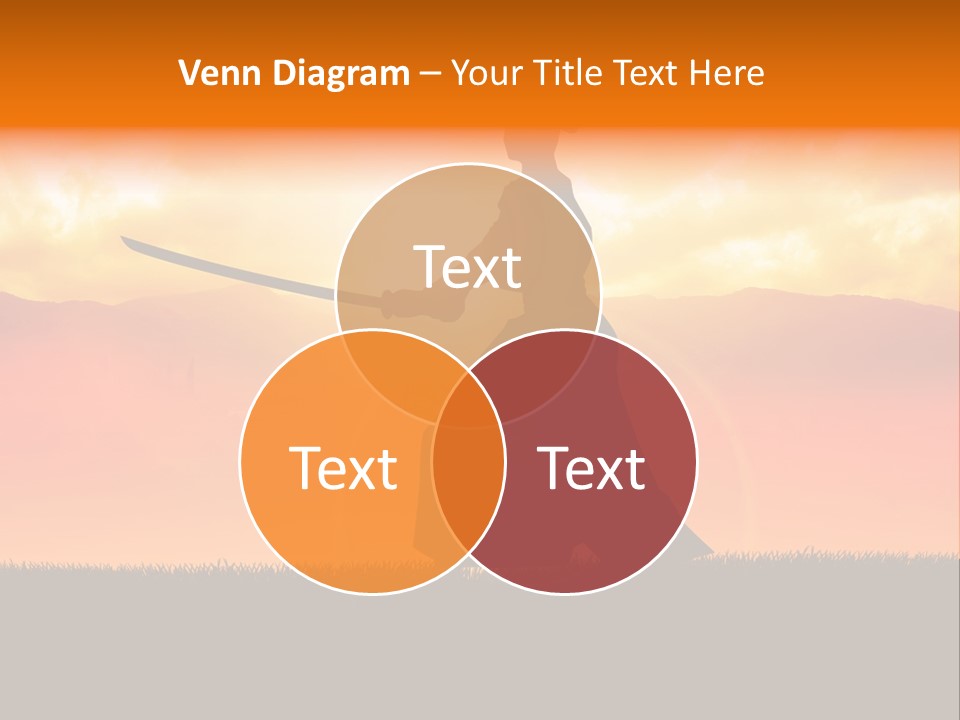 Venn Diagram – Your Title Text Here

Text

Text

Text